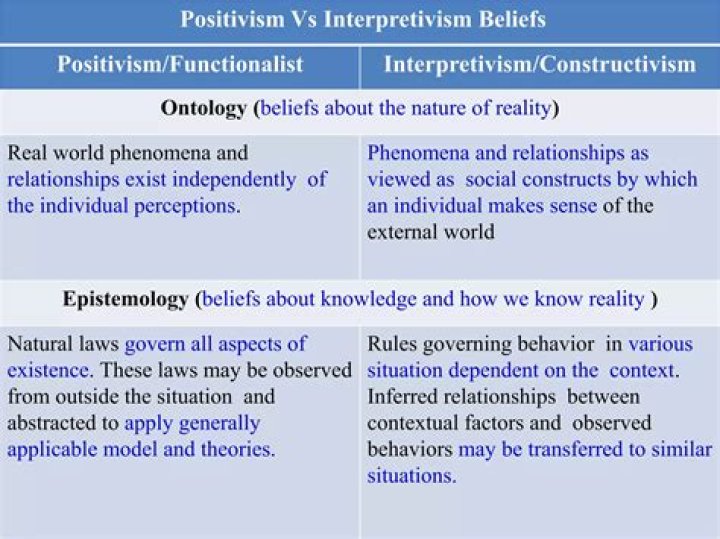 Positivism Vs Interpretivism Beliefs

| Positivism/Functionalist | Interpretivism/Constructivism |
|---|---|
| Ontology (beliefs about the nature of reality) | |
| Real world phenomena and relationships exist independently of the individual perceptions. | Phenomena and relationships as viewed as social constructs by which an individual makes sense of the external world |
| Epistemology (beliefs about knowledge and how we know reality ) | |
| Natural laws govern all aspects of existence. These laws may be observed from outside the situation and abstracted to apply generally applicable model and theories. | Rules governing behavior in various situation dependent on the context. Inferred relationships between contextual factors and observed behaviors may be transferred to similar situations. |